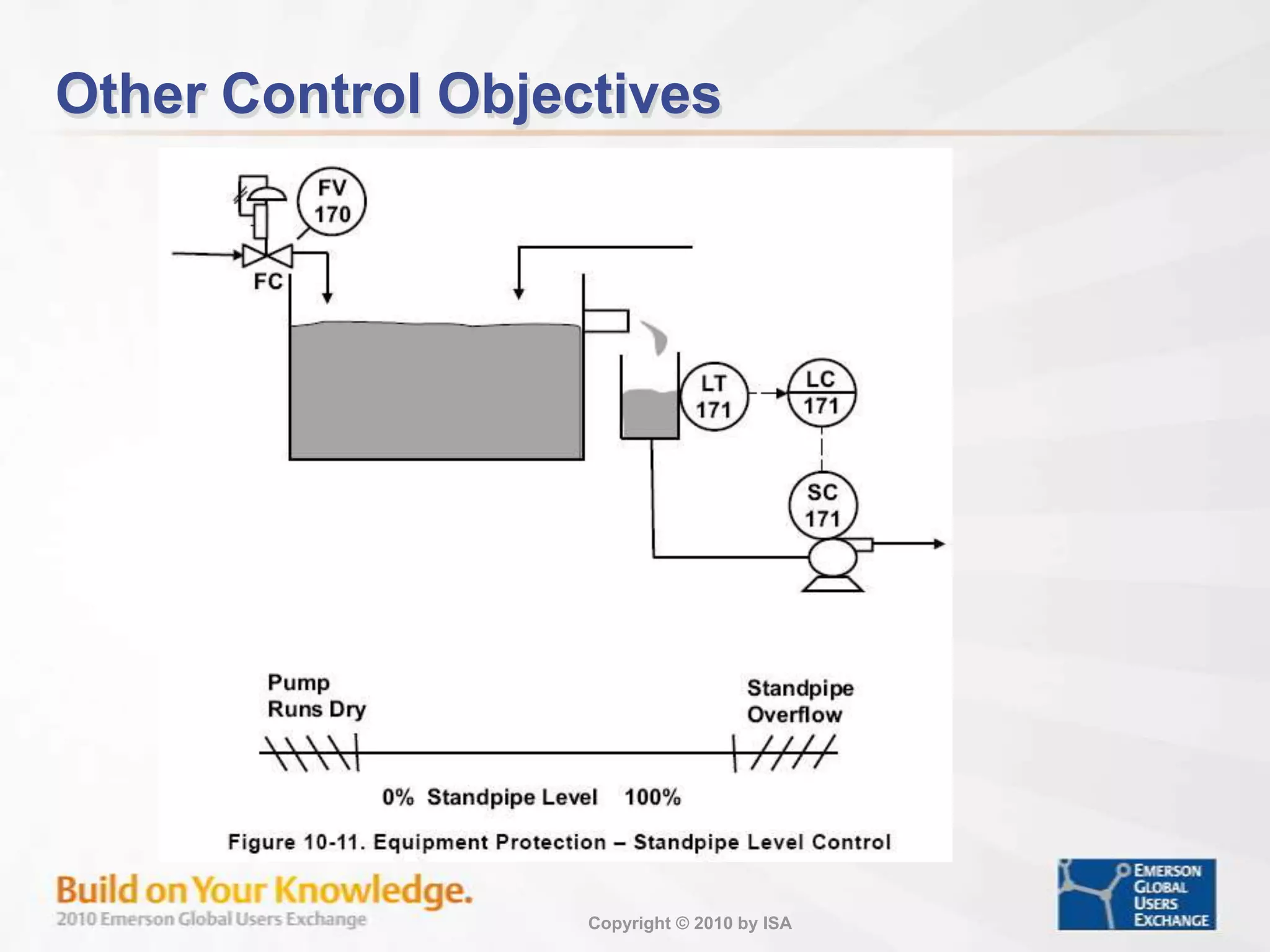 Other Control Objectives

FV 170

FC

LT 171

LC 171

SC 171

Pump Runs Dry

Standpipe Overflow

0% Standpipe Level 100%

Figure 10-11. Equipment Protection – Standpipe Level Control

Build on Your Knowledge.
2010 Emerson Global Users Exchange

Copyright © 2010 by ISA

EMERSON GLOBAL USERS EXCHANGE